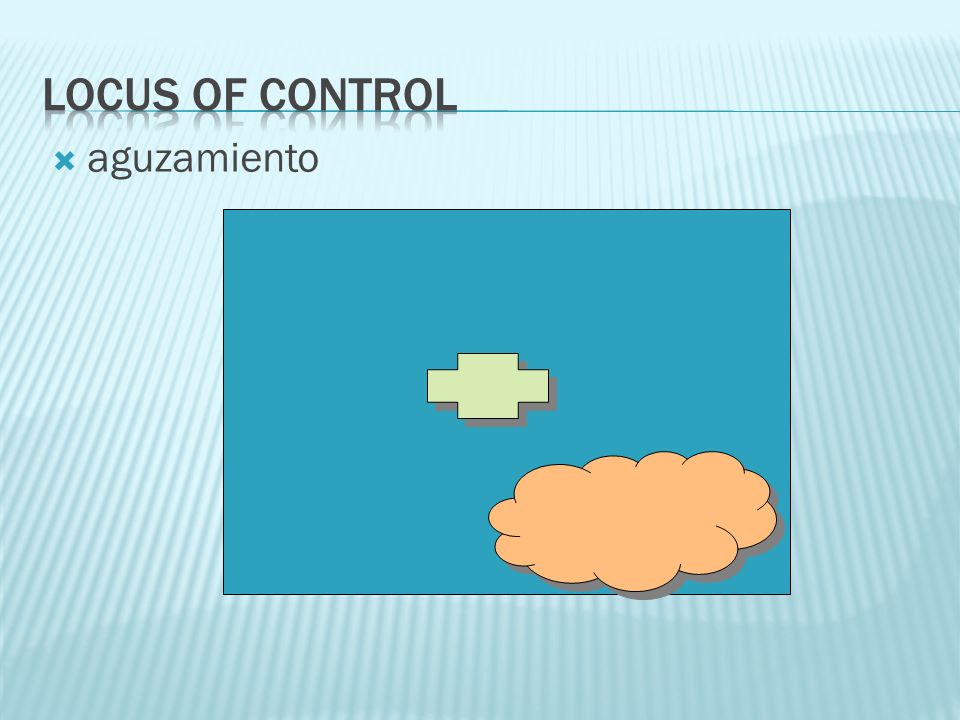 LOCUS OF CONTROL

aguzamiento